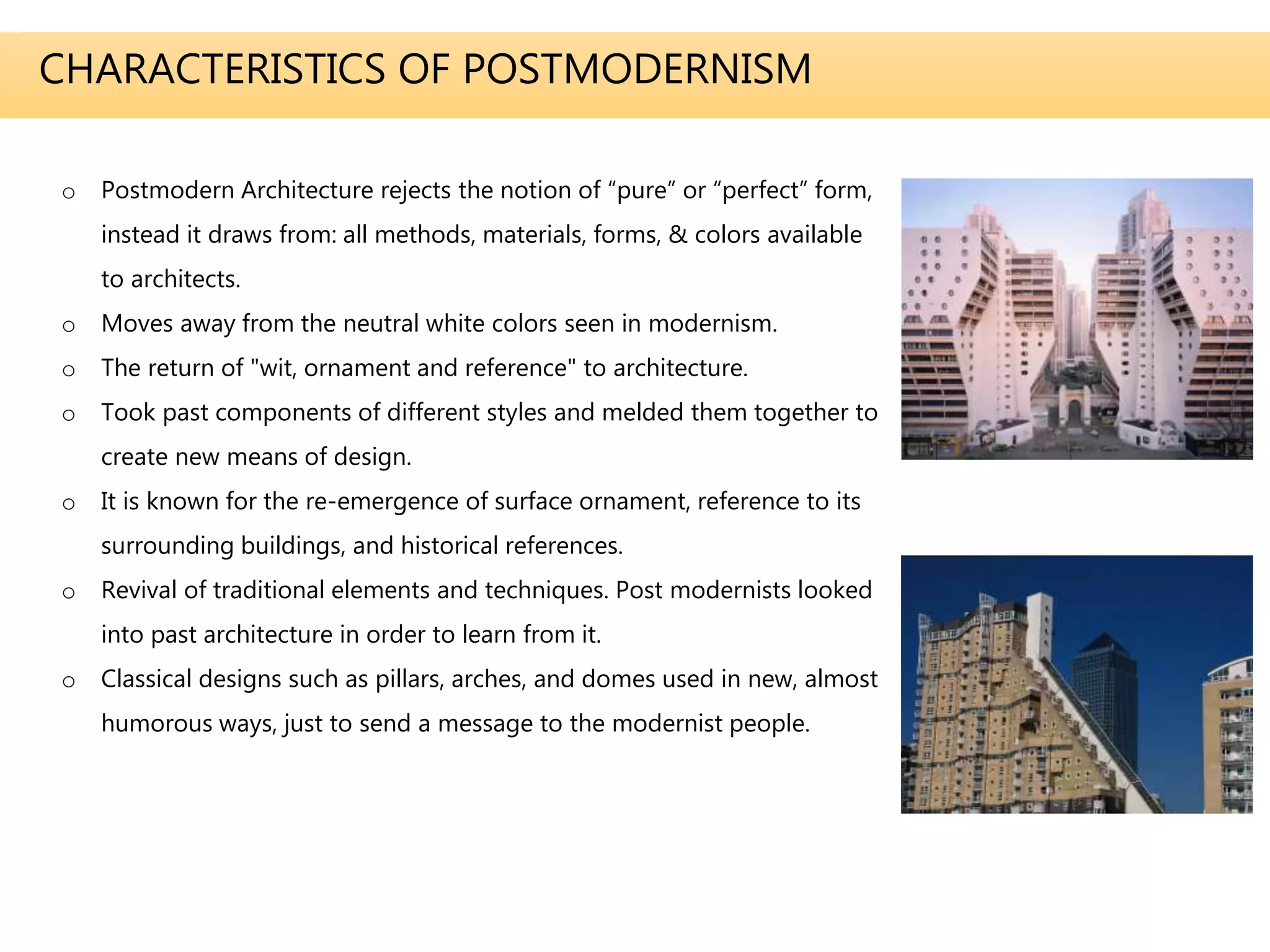 CHARACTERISTICS OF POSTMODERNISM

o Postmodern Architecture rejects the notion of “pure” or “perfect” form, instead it draws from: all methods, materials, forms, & colors available to architects.

o Moves away from the neutral white colors seen in modernism.

o The return of "wit, ornament and reference" to architecture.

o Took past components of different styles and melded them together to create new means of design.

o It is known for the re-emergence of surface ornament, reference to its surrounding buildings, and historical references.

o Revival of traditional elements and techniques. Post modernists looked into past architecture in order to learn from it.

o Classical designs such as pillars, arches, and domes used in new, almost humorous ways, just to send a message to the modernist people.